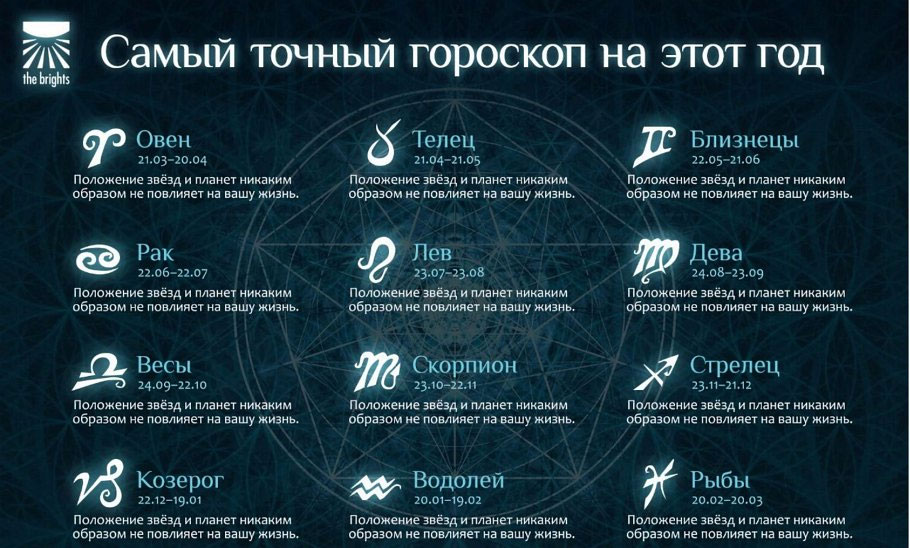 the brights

Самый точный гороскоп на этот год

Овен
21.03–20.04
Положение звёзд и планет никаким образом не повлияет на вашу жизнь.

Телец
21.04–21.05
Положение звёзд и планет никаким образом не повлияет на вашу жизнь.

Близнецы
22.05–21.06
Положение звёзд и планет никаким образом не повлияет на вашу жизнь.

Рак
22.06–22.07
Положение звёзд и планет никаким образом не повлияет на вашу жизнь.

Лев
23.07–23.08
Положение звёзд и планет никаким образом не повлияет на вашу жизнь.

Дева
24.08–23.09
Положение звёзд и планет никаким образом не повлияет на вашу жизнь.

Весы
24.09–22.10
Положение звёзд и планет никаким образом не повлияет на вашу жизнь.

Скорпион
23.10–22.11
Положение звёзд и планет никаким образом не повлияет на вашу жизнь.

Стрелец
23.11–21.12
Положение звёзд и планет никаким образом не повлияет на вашу жизнь.

Козерог
22.12–19.01
Положение звёзд и планет никаким образом не повлияет на вашу жизнь.

Водолей
20.01–19.02
Положение звёзд и планет никаким образом не повлияет на вашу жизнь.

Рыбы
20.02–20.03
Положение звёзд и планет никаким образом не повлияет на вашу жизнь.